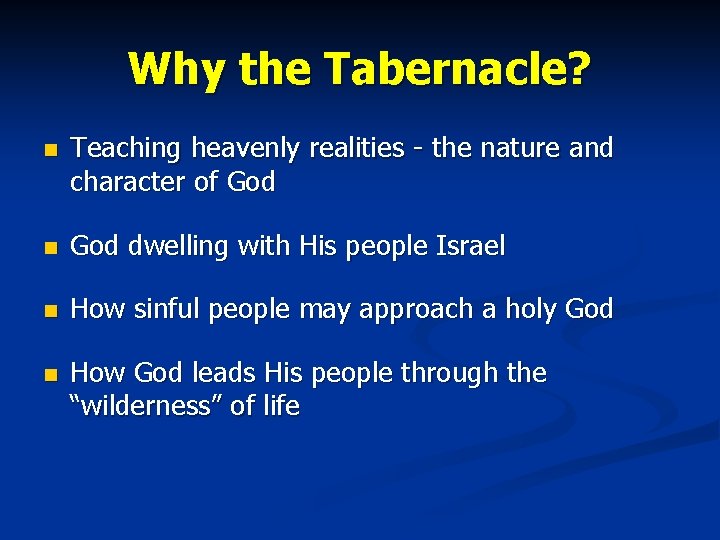 Why the Tabernacle?

- Teaching heavenly realities - the nature and character of God
- God dwelling with His people Israel
- How sinful people may approach a holy God
- How God leads His people through the “wilderness” of life